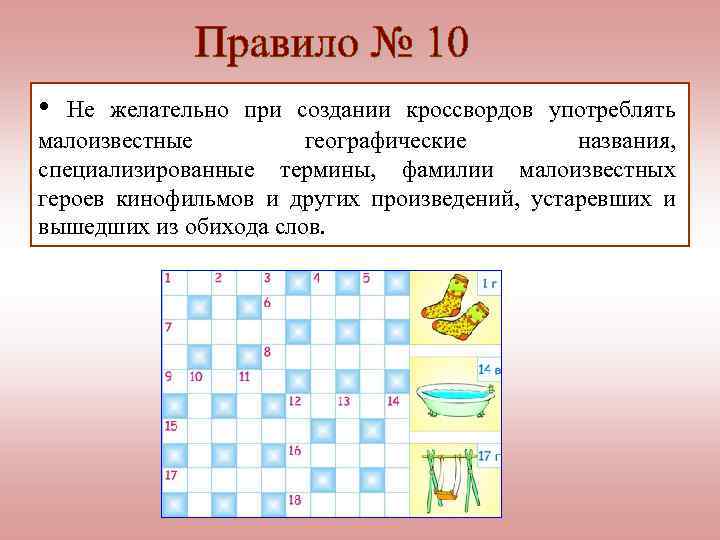 Правило № 10

• Не желательно при создании кроссвордов употреблять малоизвестные географические названия, специализированные термины, фамилии малоизвестных героев кинофильмов и других произведений, устаревших и вышедших из обихода слов.

1 2 3 4 5
6
7
8
9 10 11
12 13 14
15
16
17
18

1 г
14 в
17 г